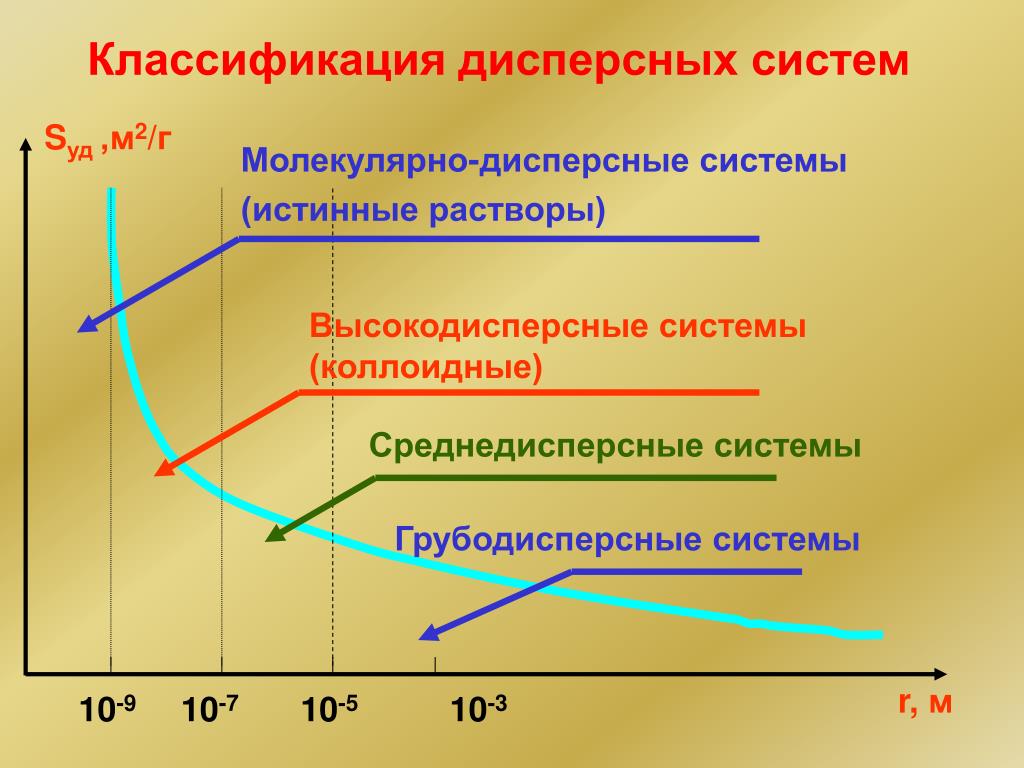 Классификация дисперсных систем

$S_{уд}$ ,м$^2$/г

Молекулярно-дисперсные системы (истинные растворы)

Высокодисперсные системы (коллоидные)

Среднедисперсные системы

Грубодисперсные системы

$10^{-9}$ $10^{-7}$ $10^{-5}$ $10^{-3}$

r, м